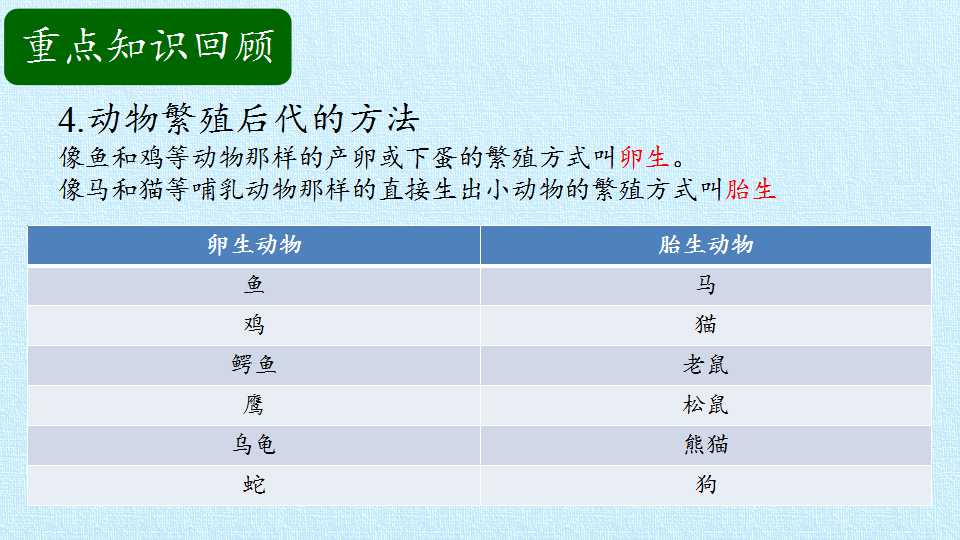 重点知识回顾

4.动物繁殖后代的方法

像鱼和鸡等动物那样的产卵或下蛋的繁殖方式叫卵生。

像马和猫等哺乳动物那样的直接生出小动物的繁殖方式叫胎生

| 卵生动物 | 胎生动物 |
|---|---|
| 鱼 | 马 |
| 鸡 | 猫 |
| 鳄鱼 | 老鼠 |
| 鹰 | 松鼠 |
| 乌龟 | 熊猫 |
| 蛇 | 狗 |